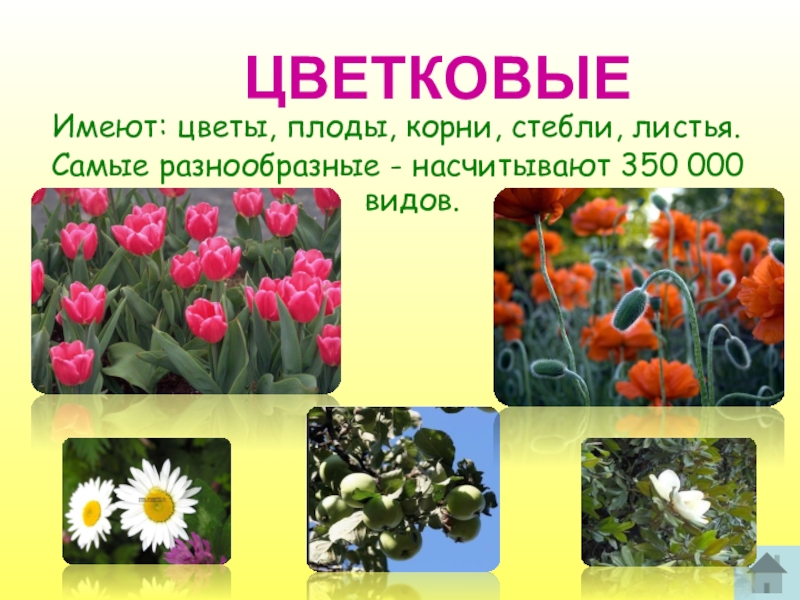 ЦВЕТКОВЫЕ

Имеют: цветы, плоды, корни, стебли, листья. Самые разнообразные - насчитывают 350 000 видов.